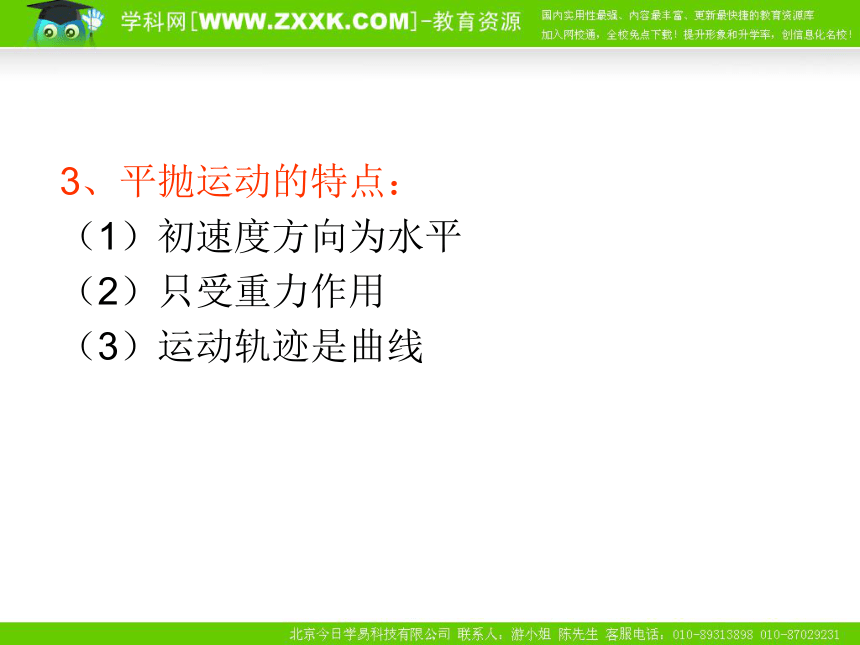 学科网[WWW.ZXXK.COM]-教育资源

国内实用性最强、内容最丰富、更新最快捷的教育资源库
加入网校通，全校免点下载！提升形象和升学率，创信息化名校！

3、平抛运动的特点：
（1）初速度方向为水平
（2）只受重力作用
（3）运动轨迹是曲线

北京今日学易科技有限公司 联系人：游小姐 陈先生 客服电话：010-89313898 010-87029231